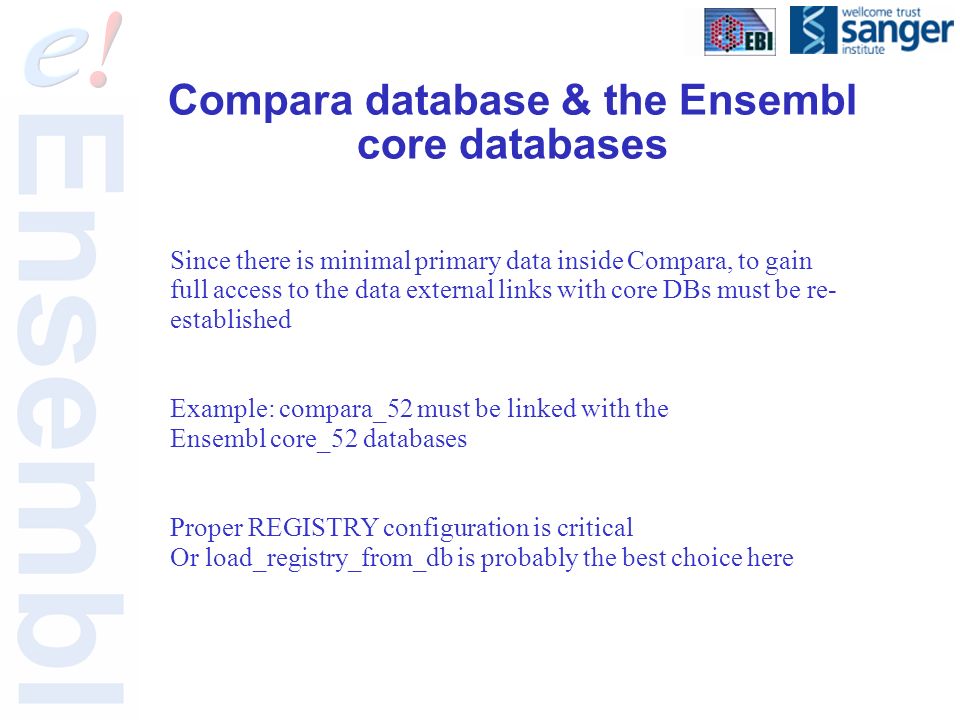 e! Ensembl

EBI

wellcome trust sanger institute

Compara database & the Ensembl core databases

Since there is minimal primary data inside Compara, to gain full access to the data external links with core DBs must be re-established

Example: compara_52 must be linked with the Ensembl core_52 databases

Proper REGISTRY configuration is critical
Or load_registry_from_db is probably the best choice here